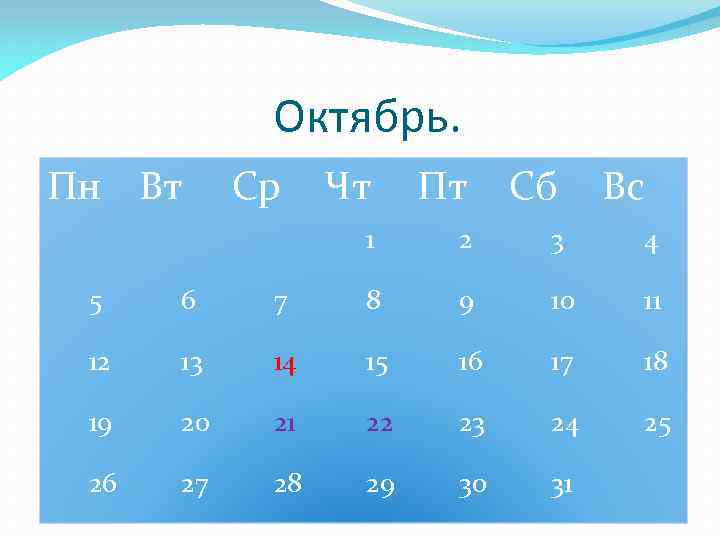 Октябрь.

| Пн | Вт | Ср | Чт | Пт | Сб | Вс |
|---|---|---|---|---|---|---|
| | | | 1 | 2 | 3 | 4 |
| 5 | 6 | 7 | 8 | 9 | 10 | 11 |
| 12 | 13 | 14 | 15 | 16 | 17 | 18 |
| 19 | 20 | 21 | 22 | 23 | 24 | 25 |
| 26 | 27 | 28 | 29 | 30 | 31 | |